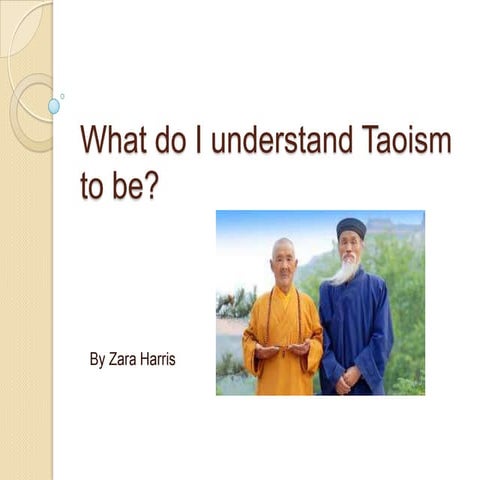 What do I understand Taoism to be?

By Zara Harris